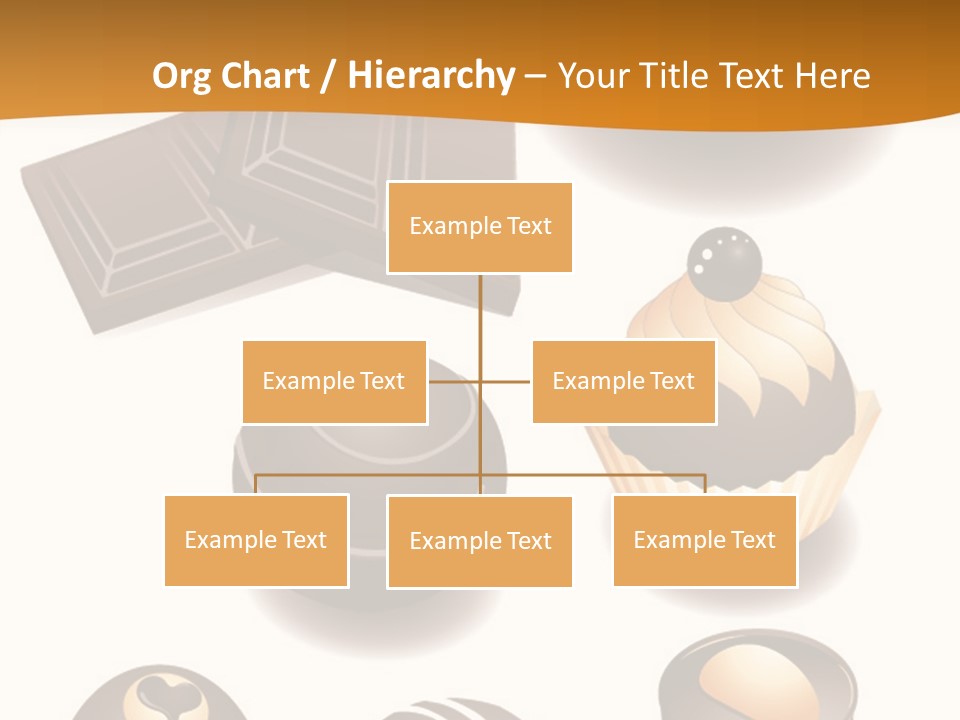 Org Chart / Hierarchy – Your Title Text Here

Example Text

Example Text

Example Text

Example Text

Example Text

Example Text